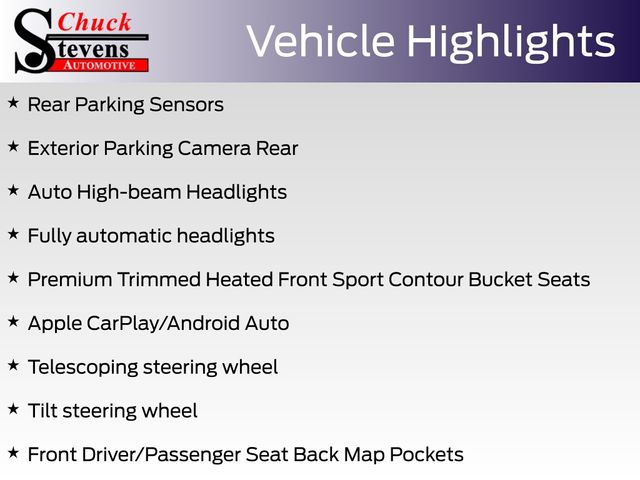 Chuck Stevens AUTOMOTIVE

Vehicle Highlights

★ Rear Parking Sensors

★ Exterior Parking Camera Rear

★ Auto High-beam Headlights

★ Fully automatic headlights

★ Premium Trimmed Heated Front Sport Contour Bucket Seats

★ Apple CarPlay/Android Auto

★ Telescoping steering wheel

★ Tilt steering wheel

★ Front Driver/Passenger Seat Back Map Pockets